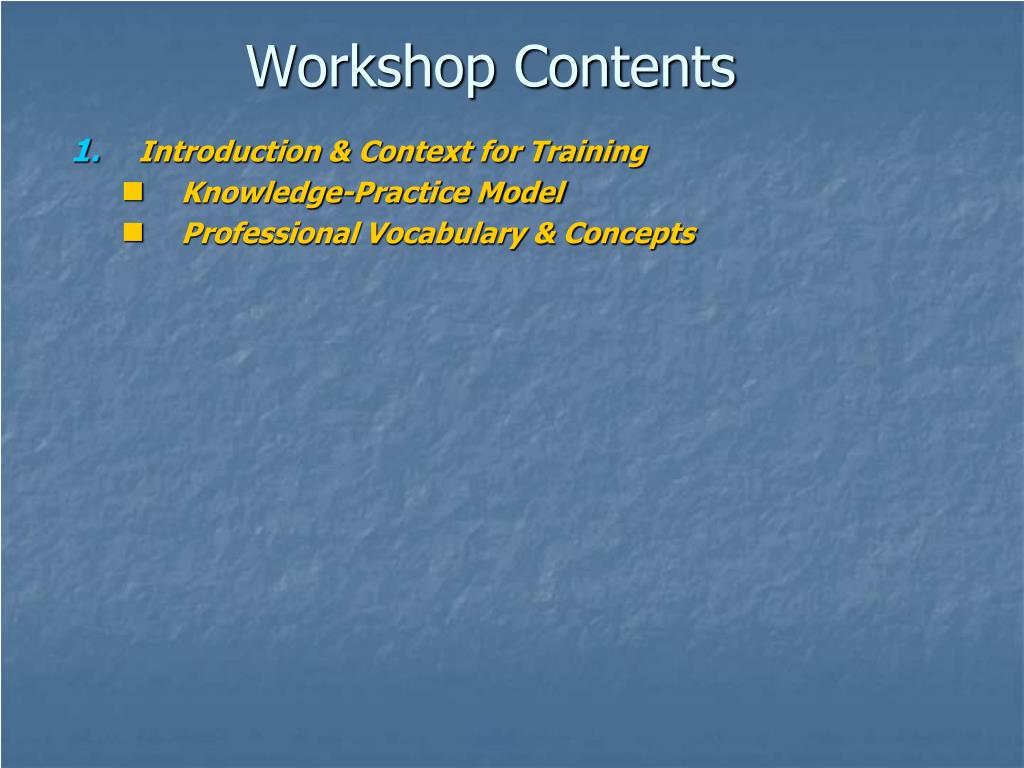 Workshop Contents

1. Introduction & Context for Training
- Knowledge-Practice Model
- Professional Vocabulary & Concepts